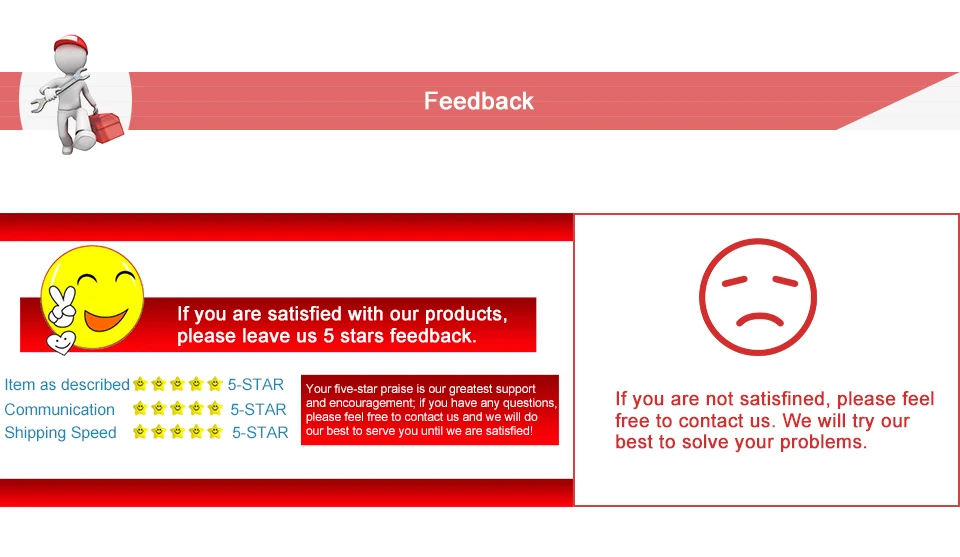 Feedback

If you are satisfied with our products, please leave us 5 stars feedback.

Item as described 5-STAR
Communication 5-STAR
Shipping Speed 5-STAR

Your five-star praise is our greatest support and encouragement; if you have any questions, please feel free to contact us and we will do our best to serve you until we are satisfied!

If you are not satisfined, please feel free to contact us. We will try our best to solve your problems.